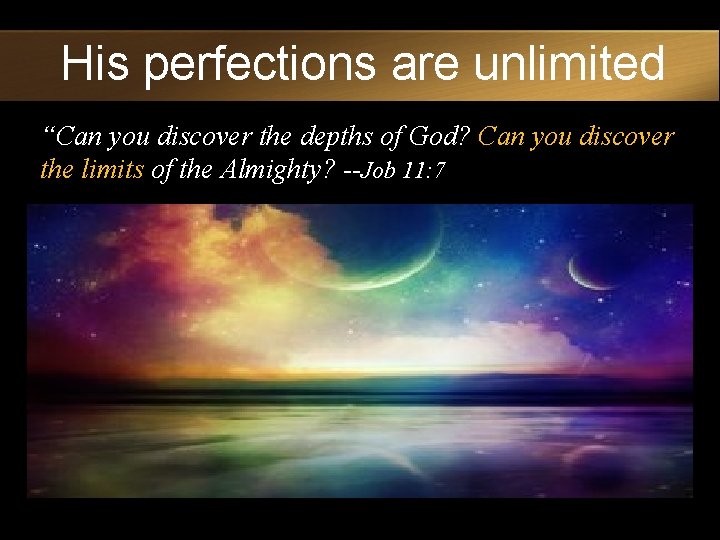 His perfections are unlimited

“Can you discover the depths of God? Can you discover the limits of the Almighty? --Job 11:7